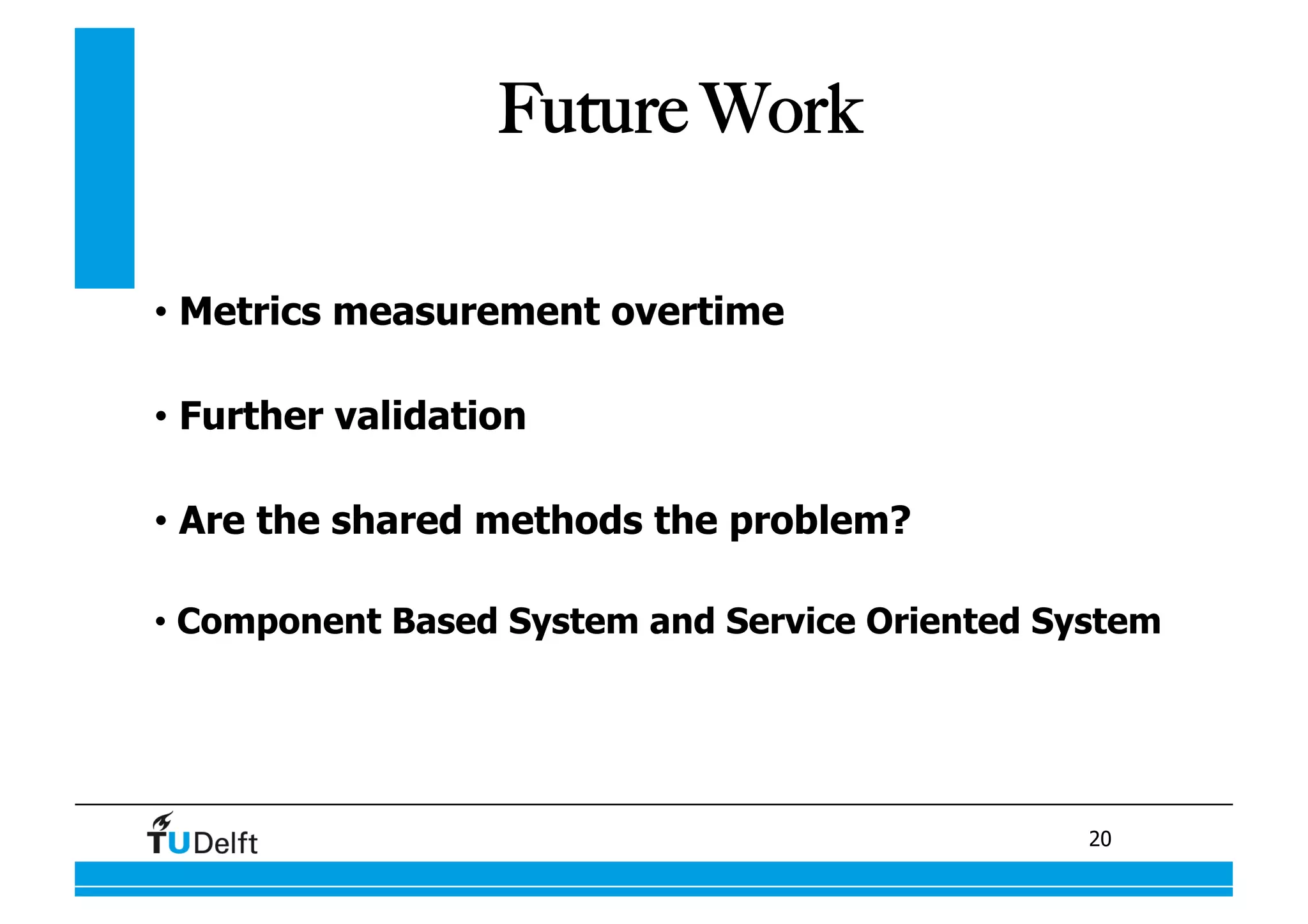 Future Work

• Metrics measurement overtime

• Further validation

• Are the shared methods the problem?

• Component Based System and Service Oriented System

TUDelft

20